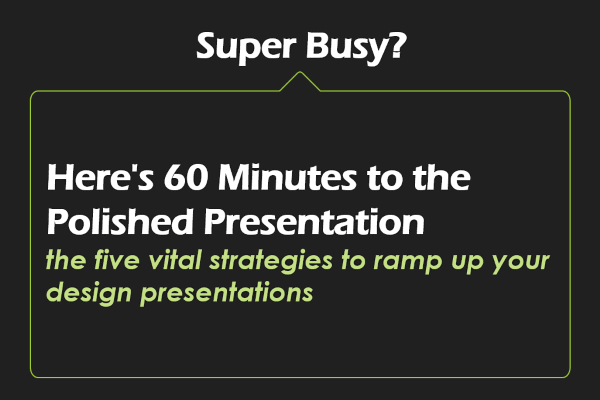 Super Busy?

Here's 60 Minutes to the Polished Presentation

the five vital strategies to ramp up your design presentations